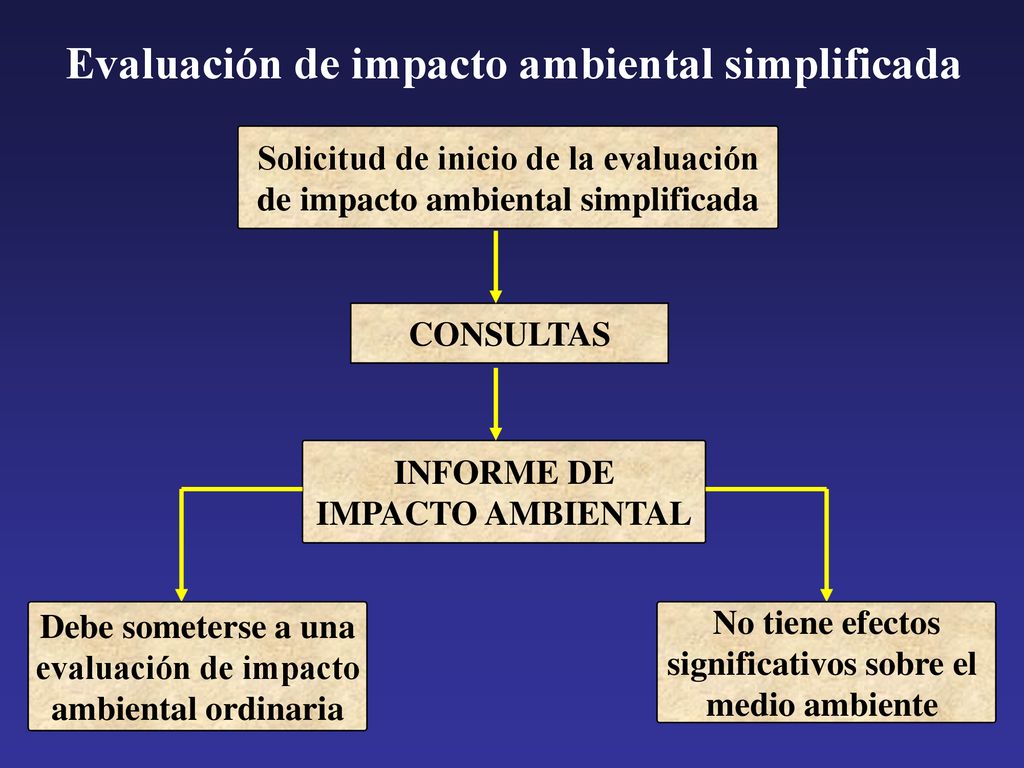 Evaluación de impacto ambiental simplificada

Solicitud de inicio de la evaluación de impacto ambiental simplificada

CONSULTAS

INFORME DE IMPACTO AMBIENTAL

Debe someterse a una evaluación de impacto ambiental ordinaria

No tiene efectos significativos sobre el medio ambiente